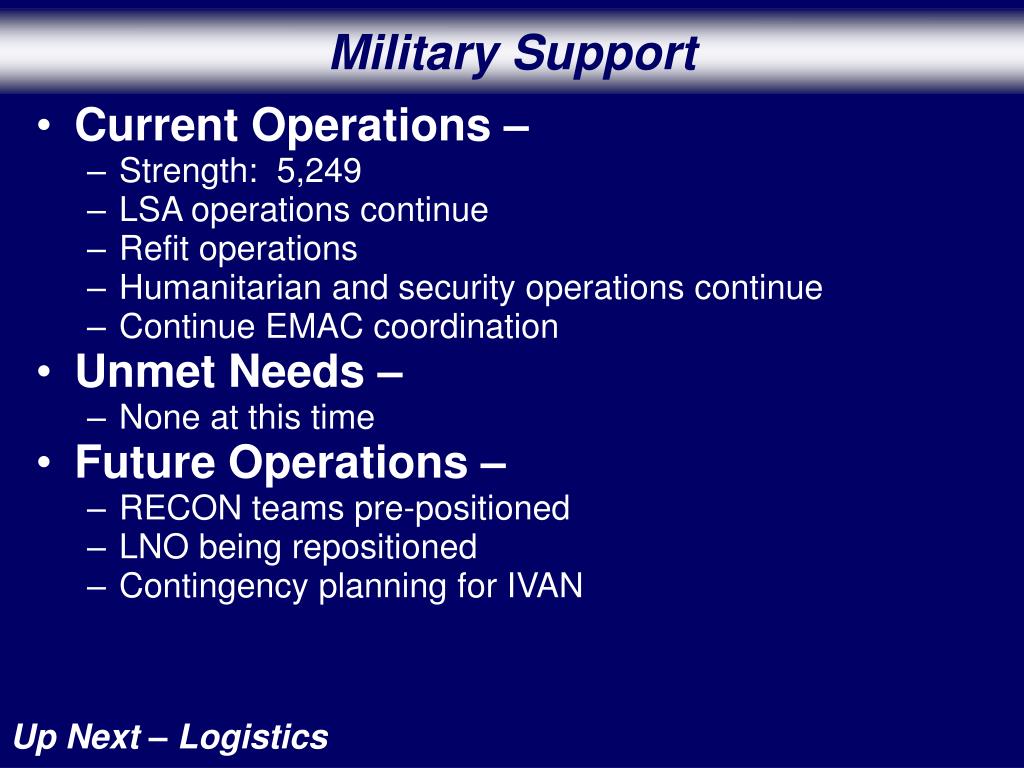 Military Support

• Current Operations –
– Strength: 5,249
– LSA operations continue
– Refit operations
– Humanitarian and security operations continue
– Continue EMAC coordination
• Unmet Needs –
– None at this time
• Future Operations –
– RECON teams pre-positioned
– LNO being repositioned
– Contingency planning for IVAN

Up Next – Logistics